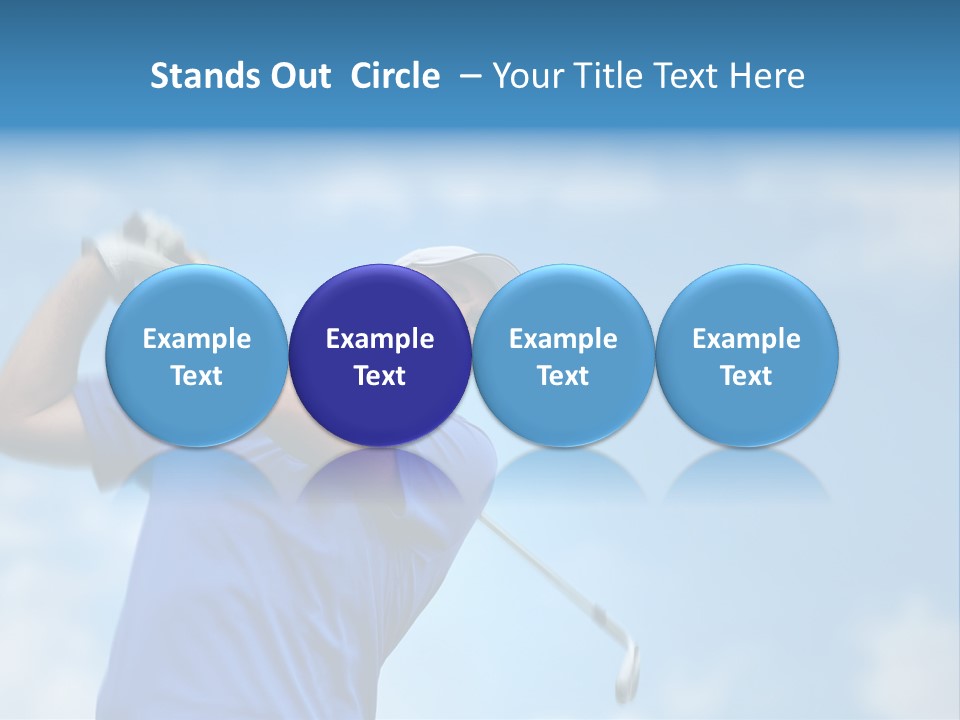 Stands Out Circle – Your Title Text Here

Example Text

Example Text

Example Text

Example Text